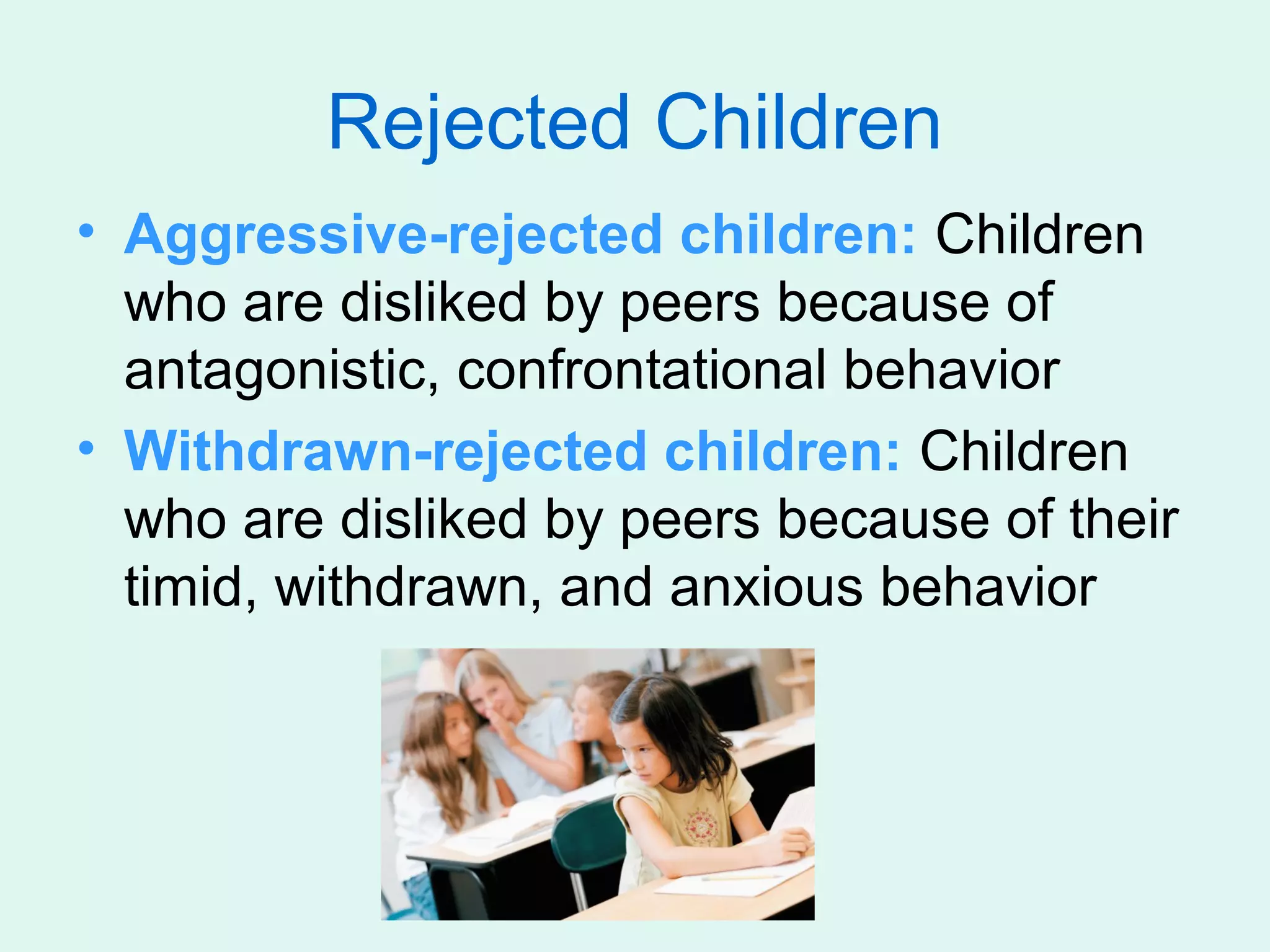 Rejected Children

• Aggressive-rejected children: Children who are disliked by peers because of antagonistic, confrontational behavior
• Withdrawn-rejected children: Children who are disliked by peers because of their timid, withdrawn, and anxious behavior